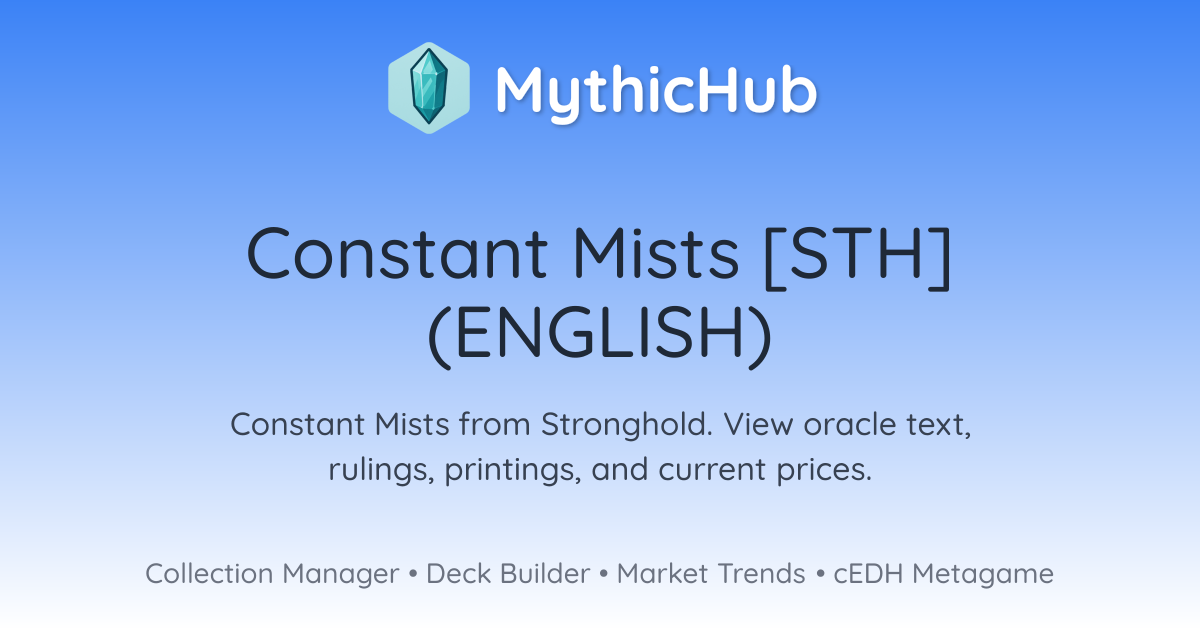 MythicHub

Constant Mists [STH] (ENGLISH)

Constant Mists from Stronghold. View oracle text, rulings, printings, and current prices.

Collection Manager • Deck Builder • Market Trends • cEDH Metagame